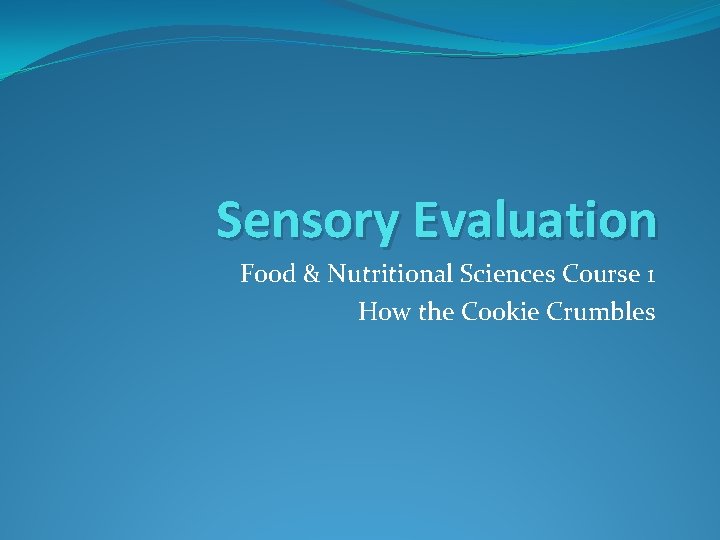 Sensory Evaluation

Food & Nutritional Sciences Course 1
How the Cookie Crumbles